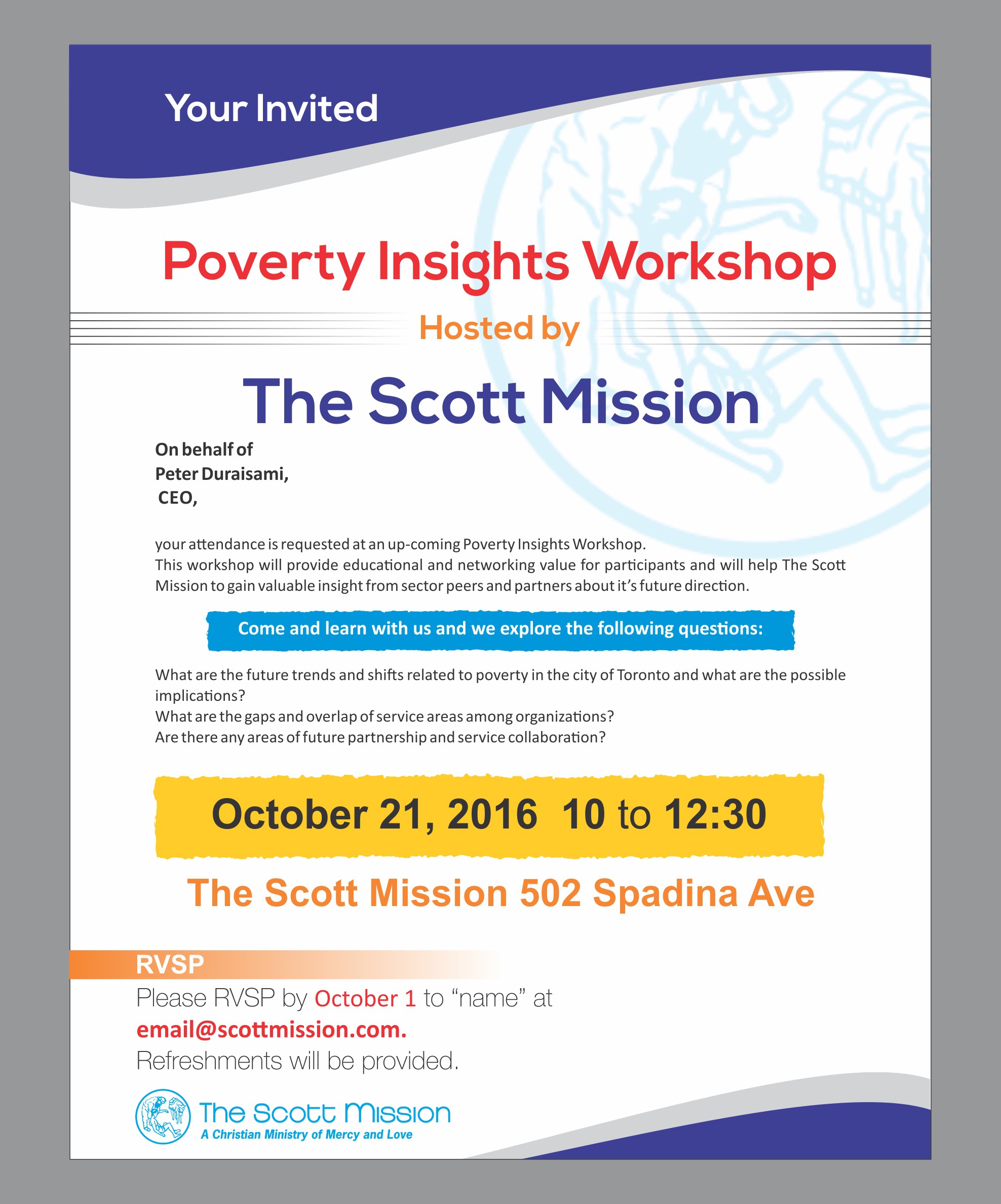 Your Invited

Poverty Insights Workshop

Hosted by

The Scott Mission

On behalf of
Peter Duraisami,
CEO,

your attendance is requested at an up-coming Poverty Insights Workshop.
This workshop will provide educational and networking value for participants and will help The Scott Mission to gain valuable insight from sector peers and partners about it's future direction.

Come and learn with us and we explore the following questions:

What are the future trends and shifts related to poverty in the city of Toronto and what are the possible implications?
What are the gaps and overlap of service areas among organizations?
Are there any areas of future partnership and service collaboration?

October 21, 2016 10 to 12:30

The Scott Mission 502 Spadina Ave

RVSP

Please RVSP by October 1 to "name" at email@scottmission.com.
Refreshments will be provided.

The Scott Mission
A Christian Ministry of Mercy and Love